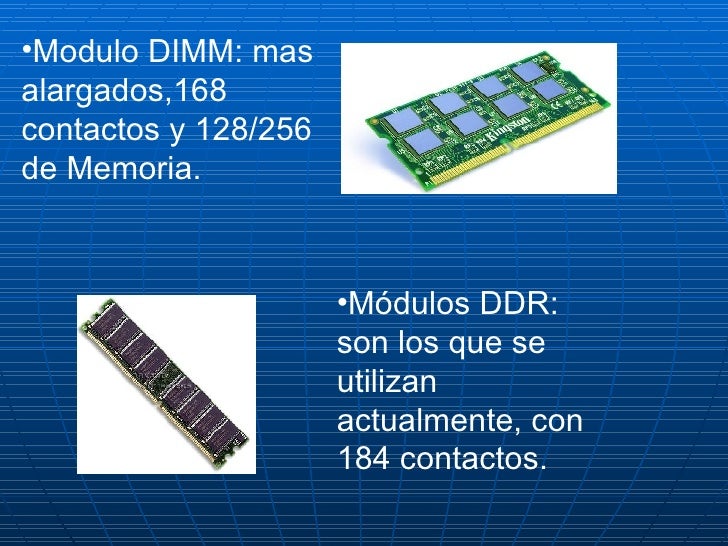 •Modulo DIMM: mas alargados,168 contactos y 128/256 de Memoria.

Kingston

•Módulos DDR: son los que se utilizan actualmente, con 184 contactos.